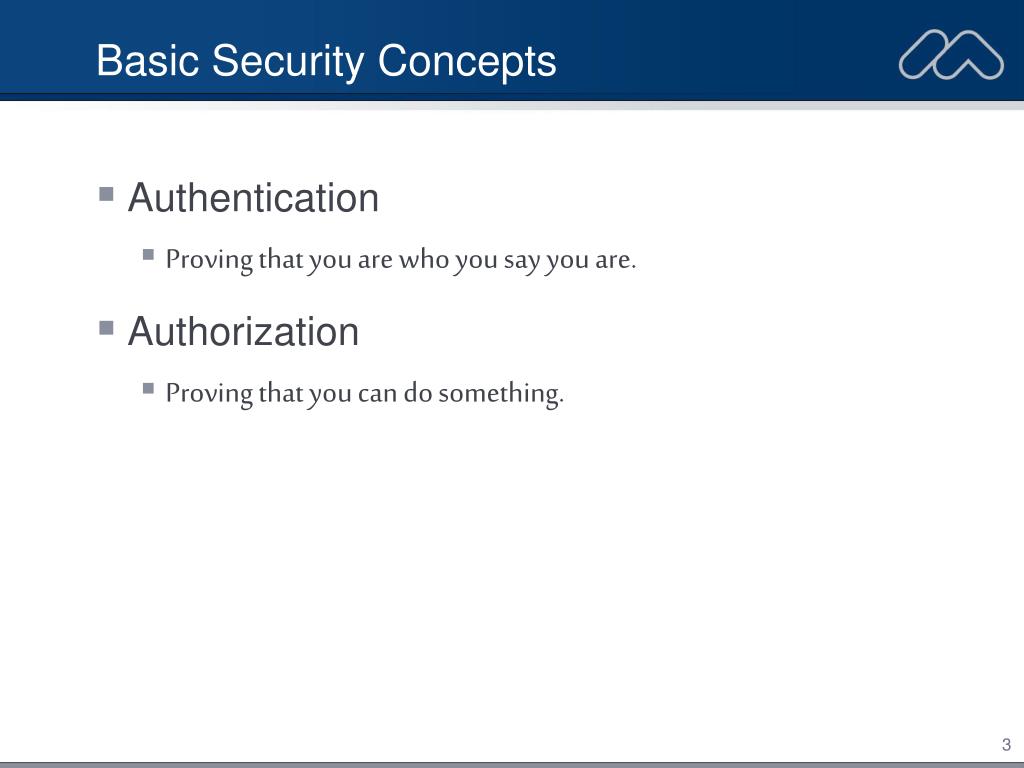 Basic Security Concepts

Authentication

Proving that you are who you say you are.

Authorization

Proving that you can do something.

3